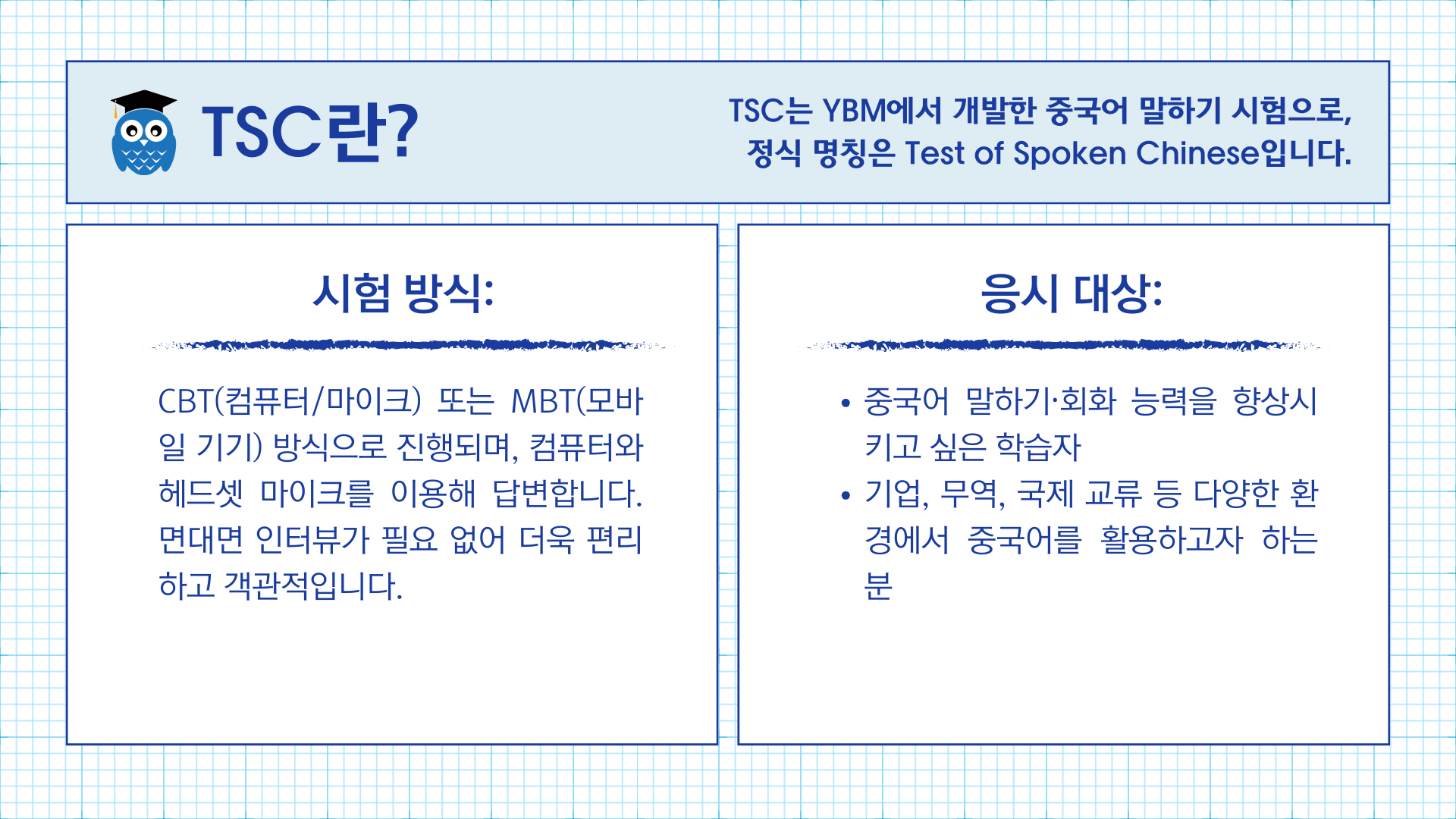 TSC란?

TSC는 YBM에서 개발한 중국어 말하기 시험으로, 정식 명칭은 Test of Spoken Chinese입니다.

시험 방식:

CBT(컴퓨터/마이크) 또는 MBT(모바일 기기) 방식으로 진행되며, 컴퓨터와 헤드셋 마이크를 이용해 답변합니다. 면대면 인터뷰가 필요 없어 더욱 편리하고 객관적입니다.

응시 대상:

• 중국어 말하기·회화 능력을 향상시키고 싶은 학습자
• 기업, 무역, 국제 교류 등 다양한 환경에서 중국어를 활용하고자 하는 분